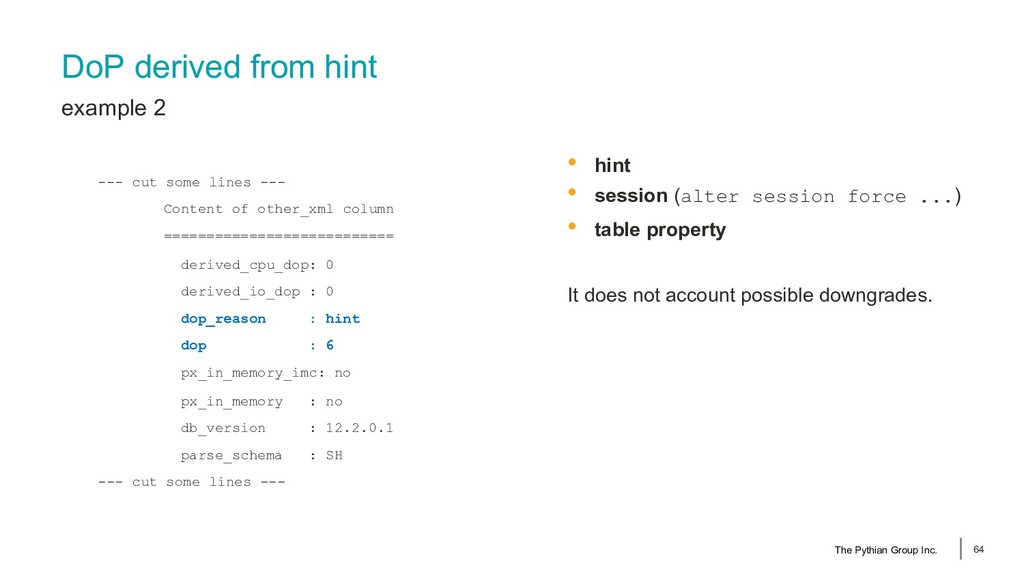 DoP derived from hint

example 2

--- cut some lines ---
Content of other_xml column
===========================
derived_cpu_dop: 0
derived_io_dop : 0
dop_reason     : hint
dop            : 6
px_in_memory_imc: no
px_in_memory   : no
db_version     : 12.2.0.1
parse_schema   : SH
--- cut some lines ---

• hint
• session (alter session force ...)
• table property

It does not account possible downgrades.

The Pythian Group Inc. 64